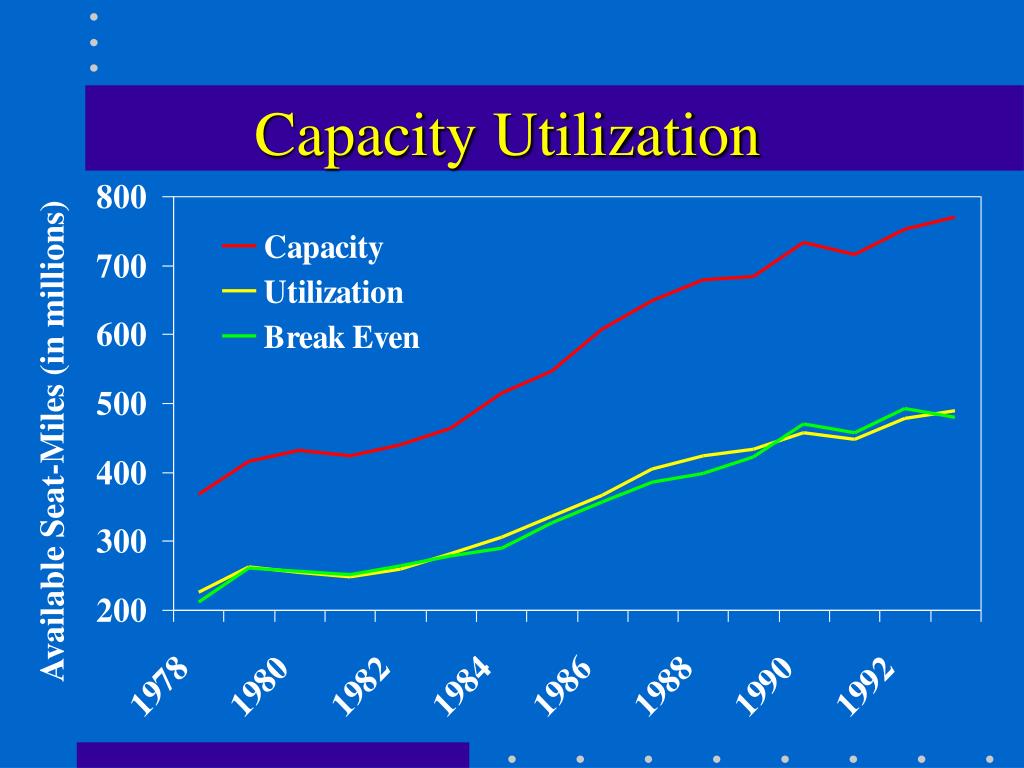 Capacity Utilization

Available Seat-Miles (in millions)

800
700
600
500
400
300
200

Capacity
Utilization
Break Even

1978
1980
1982
1984
1986
1988
1990
1992